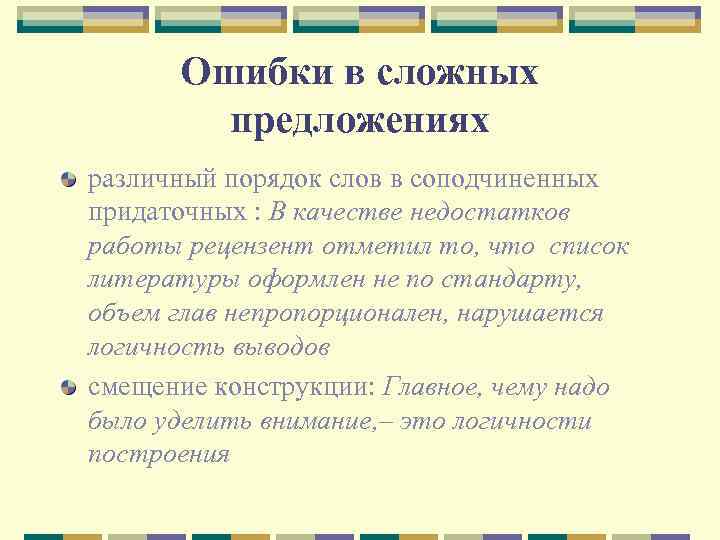 Ошибки в сложных предложениях

различный порядок слов в соподчиненных придаточных : В качестве недостатков работы рецензент отметил то, что список литературы оформлен не по стандарту, объем глав непропорционален, нарушается логичность выводов

смещение конструкции: Главное, чему надо было уделить внимание,– это логичности построения